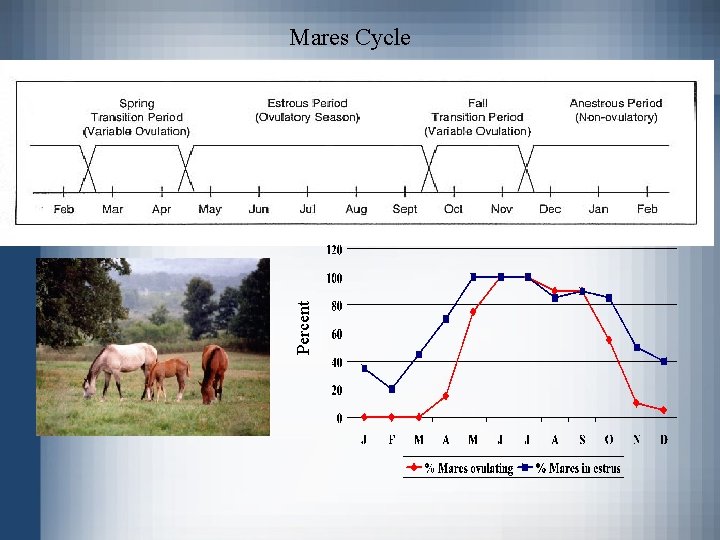 Mares Cycle

Spring Transition Period (Variable Ovulation)

Estrous Period (Ovulatory Season)

Fall Transition Period (Variable Ovulation)

Anestrous Period (Non-ovulatory)

Feb Mar Apr May Jun Jul Aug Sept Oct Nov Dec Jan Feb

Percent

120
100
80
60
40
20
0

J F M A M J J A S O N D

% Mares ovulating % Mares in estrus